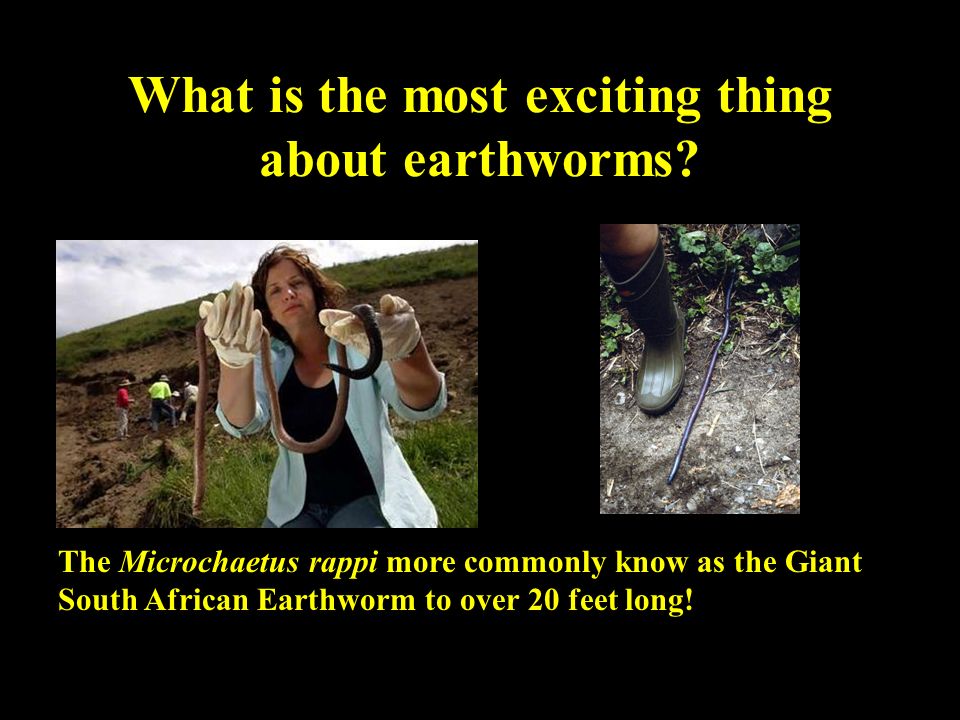 What is the most exciting thing about earthworms?

The Microchaetus rappi more commonly know as the Giant South African Earthworm to over 20 feet long!